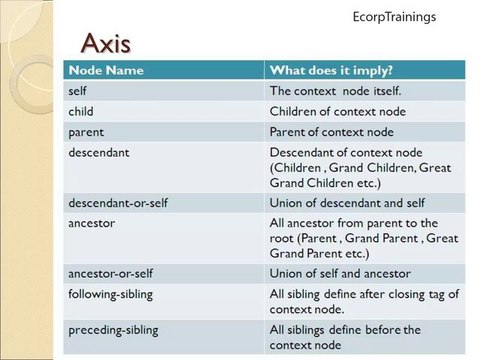 EcorpTrainings

Axis

| Node Name | What does it imply? |
|---|---|
| self | The context node itself. |
| child | Children of context node |
| parent | Parent of context node |
| descendant | Descendant of context node (Children , Grand Children, Great Grand Children etc.) |
| descendant-or-self | Union of descendant and self |
| ancestor | All ancestor from parent to the root (Parent , Grand Parent , Great Grand Parent etc.) |
| ancestor-or-self | Union of self and ancestor |
| following-sibling | All sibling define after closing tag of context node. |
| preceding-sibling | All siblings define before the context node |